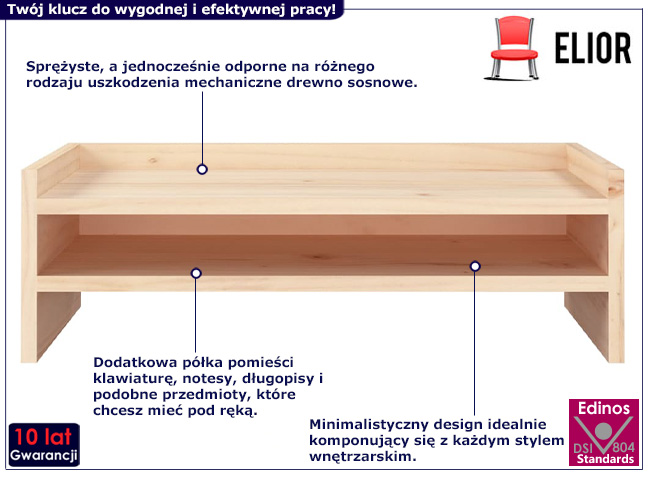 Twój klucz do wygodnej i efektywnej pracy!

ELIOR

Sprężyste, a jednocześnie odporne na różnego rodzaju uszkodzenia mechaniczne drewno sosnowe.

Dodatkowa półka pomieści klawiaturę, notesy, długopisy i podobne przedmioty, które chcesz mieć pod ręką.

Minimalistyczny design idealnie komponujący się z każdym stylem wnętrzarskim.

10 lat
Gwarancji

Edinos
DSI 804
Standards